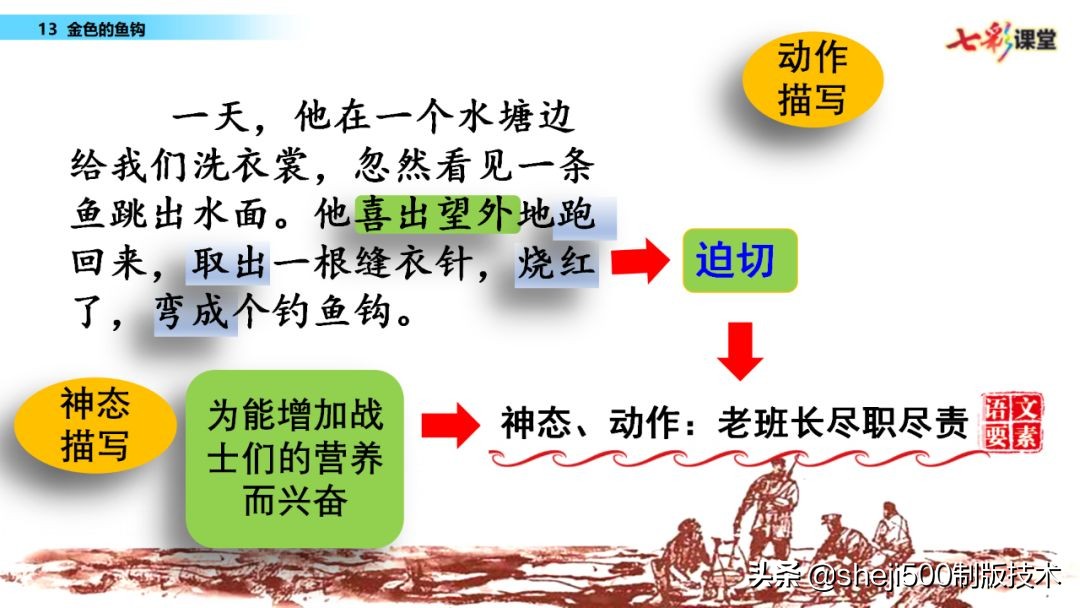 13 金色的鱼钩

七彩课堂

动作描写

一天，他在一个水塘边给我们洗衣裳，忽然看见一条鱼跳出水面。他喜出望外地跑回来，取出一根缝衣针，烧红了，弯成个钓鱼钩。

迫切

神态描写

为能增加战士们的营养而兴奋

神态、动作：老班长尽职尽责

语文要素

头条 @sheji500制版技术